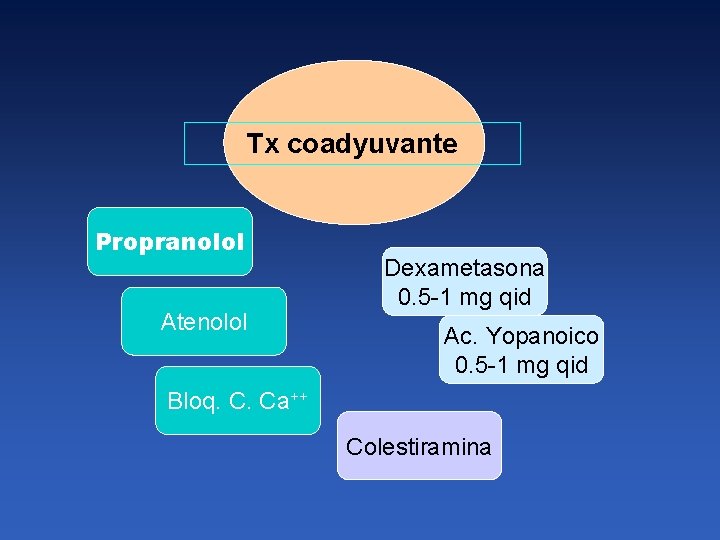 Tx coadyuvante

Propranolol

Atenolol

Bloq. C. $Ca^{++}$

Dexametasona
0.5-1 mg qid

Ac. Yopanoico
0.5-1 mg qid

Colestiramina